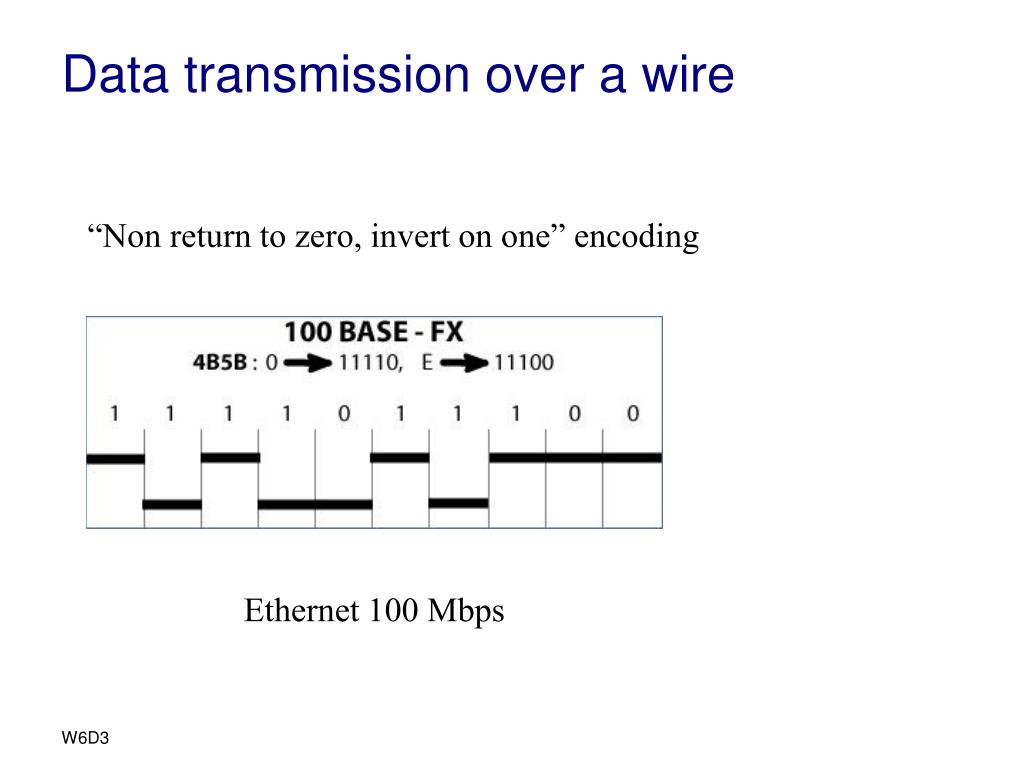 Data transmission over a wire

“Non return to zero, invert on one” encoding

100 BASE - FX

4B5B : 0 → 11110, E → 11100

1 1 1 1 0 1 1 1 0 0

Ethernet 100 Mbps

W6D3